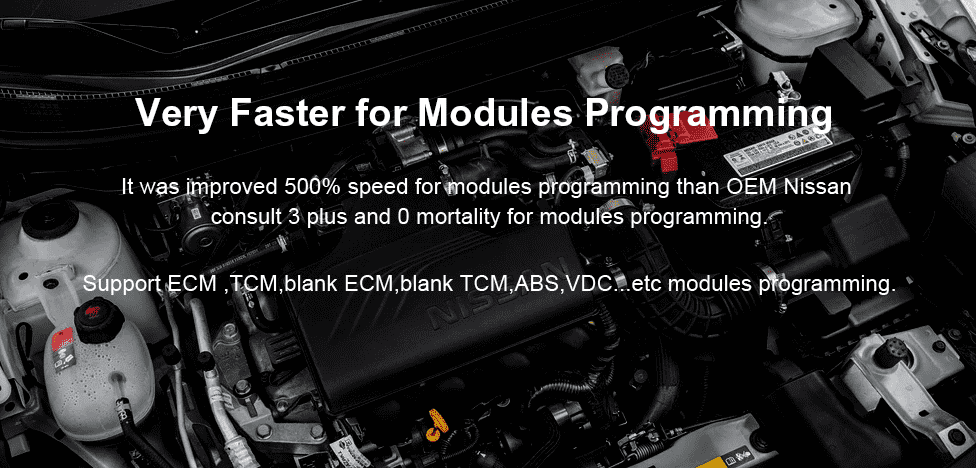 Very Faster for Modules Programming

It was improved 500% speed for modules programming than OEM Nissan consult 3 plus and 0 mortality for modules programming.

Support ECM ,TCM,blank ECM,blank TCM,ABS,VDC...etc modules programming.

NISSAN